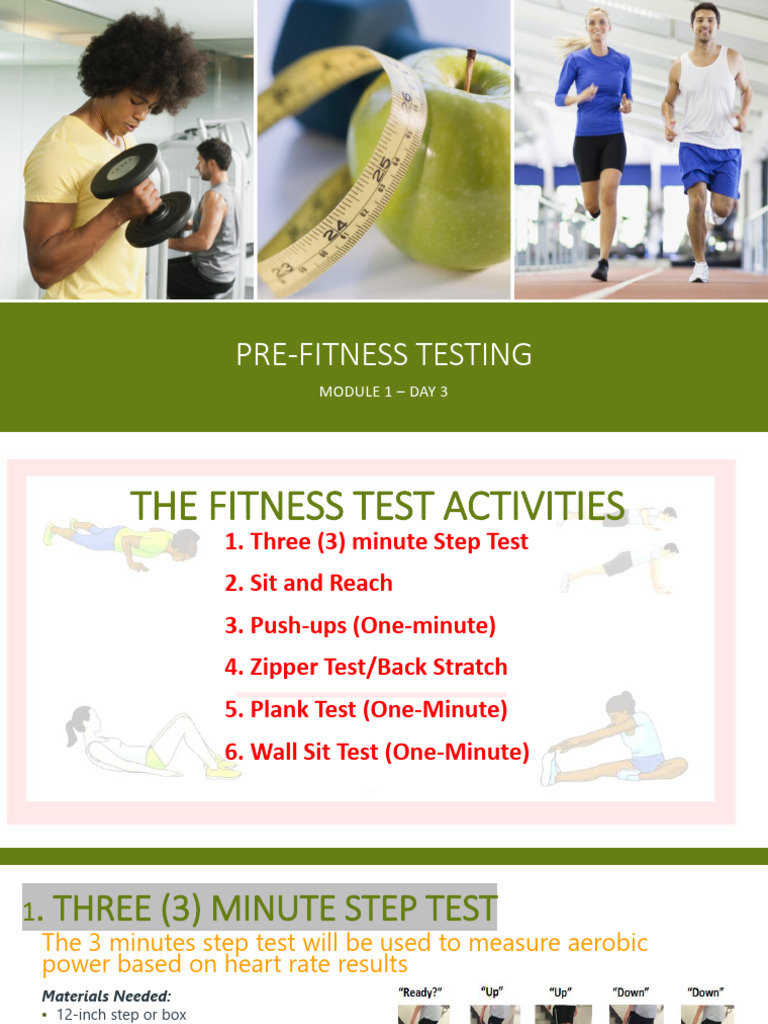 PRE-FITNESS TESTING

MODULE 1 – DAY 3

THE FITNESS TEST ACTIVITIES

1. Three (3) minute Step Test
2. Sit and Reach
3. Push-ups (One-minute)
4. Zipper Test/Back Stratch
5. Plank Test (One-Minute)
6. Wall Sit Test (One-Minute)

1. THREE (3) MINUTE STEP TEST

The 3 minutes step test will be used to measure aerobic power based on heart rate results

Materials Needed:
▪ 12-inch step or box

"Ready?" "Up" "Up" "Down" "Down"